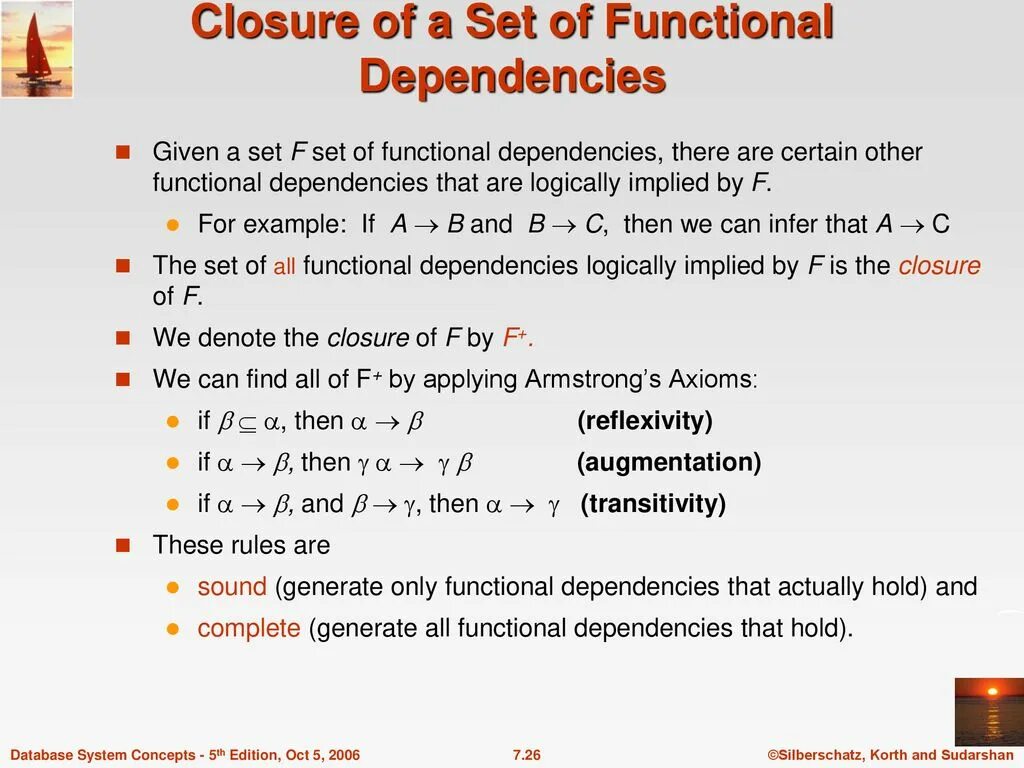 Closure of a Set of Functional Dependencies

Given a set $F$ set of functional dependencies, there are certain other functional dependencies that are logically implied by $F$.

For example: If $A \rightarrow B$ and $B \rightarrow C$, then we can infer that $A \rightarrow C$

The set of all functional dependencies logically implied by $F$ is the closure of $F$.

We denote the closure of $F$ by $F^+$.

We can find all of $F^+$ by applying Armstrong's Axioms:

if $\beta \subseteq \alpha$, then $\alpha \rightarrow \beta$ (reflexivity)

if $\alpha \rightarrow \beta$, then $\gamma \alpha \rightarrow \gamma \beta$ (augmentation)

if $\alpha \rightarrow \beta$, and $\beta \rightarrow \gamma$, then $\alpha \rightarrow \gamma$ (transitivity)

These rules are

sound (generate only functional dependencies that actually hold) and

complete (generate all functional dependencies that hold).

Database System Concepts - 5th Edition, Oct 5, 2006 7.26 ©Silberschatz, Korth and Sudarshan